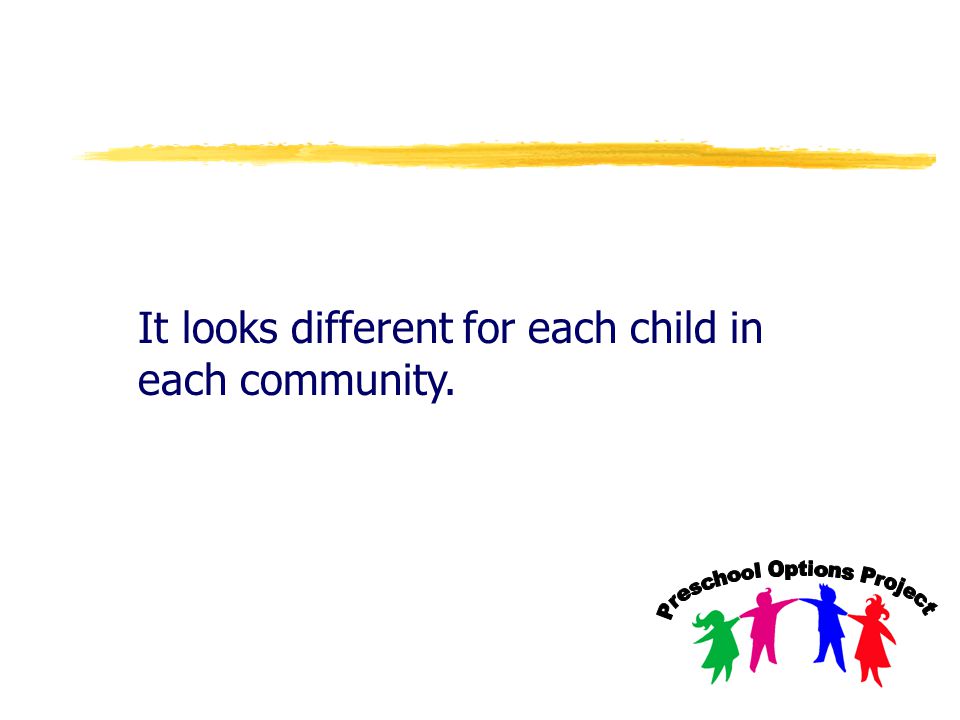 It looks different for each child in each community.

Preschool Options Project